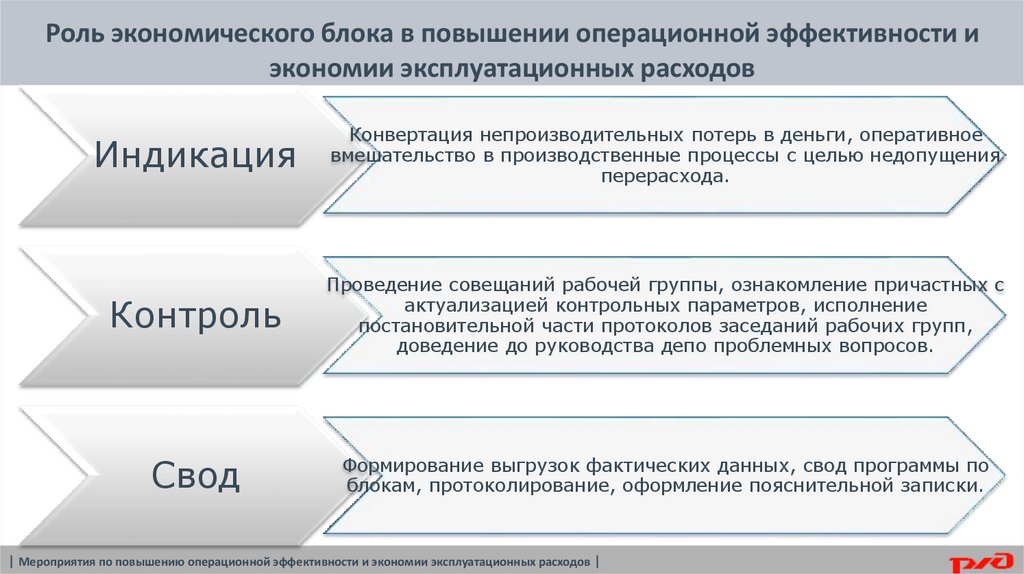 Роль экономического блока в повышении операционной эффективности и экономии эксплуатационных расходов

Индикация

Конвертация непроизводительных потерь в деньги, оперативное вмешательство в производственные процессы с целью недопущения перерасхода.

Контроль

Проведение совещаний рабочей группы, ознакомление причастных с актуализацией контрольных параметров, исполнение постановительной части протоколов заседаний рабочих групп, доведение до руководства депо проблемных вопросов.

Свод

Формирование выгрузок фактических данных, свод программы по блокам, протоколирование, оформление пояснительной записки.

| Мероприятия по повышению операционной эффективности и экономии эксплуатационных расходов |

РЖД